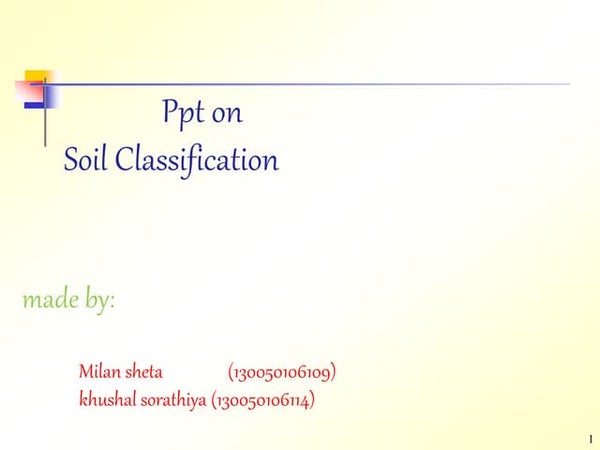 Ppt on
Soil Classification

made by:

Milan sheta (130050106109)
khushal sorathiya (130050106114)

1